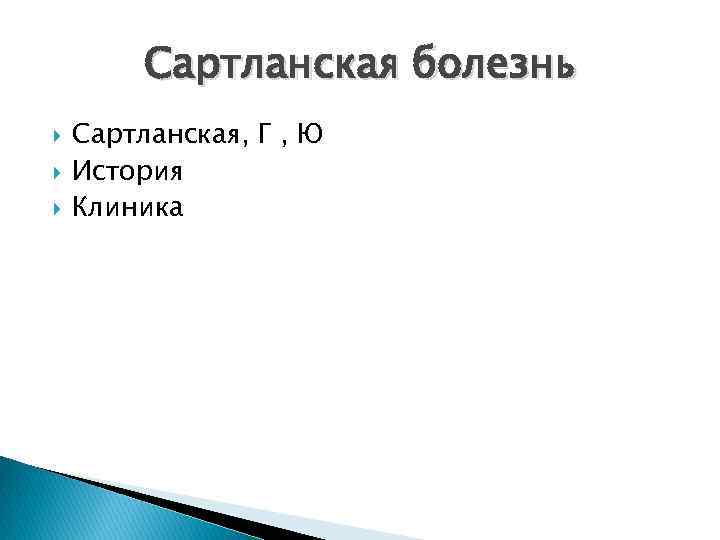 Сартланская болезнь

Сартланская, Г , Ю
История
Клиника